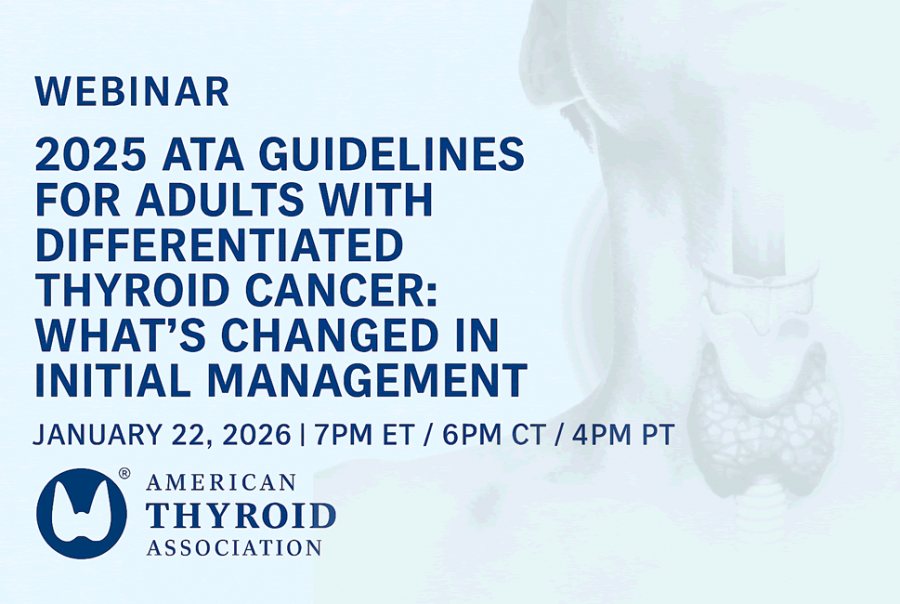 WEBINAR

2025 ATA GUIDELINES FOR ADULTS WITH DIFFERENTIATED THYROID CANCER: WHAT'S CHANGED IN INITIAL MANAGEMENT

JANUARY 22, 2026 | 7PM ET / 6PM CT / 4PM PT

®
AMERICAN
THYROID
ASSOCIATION